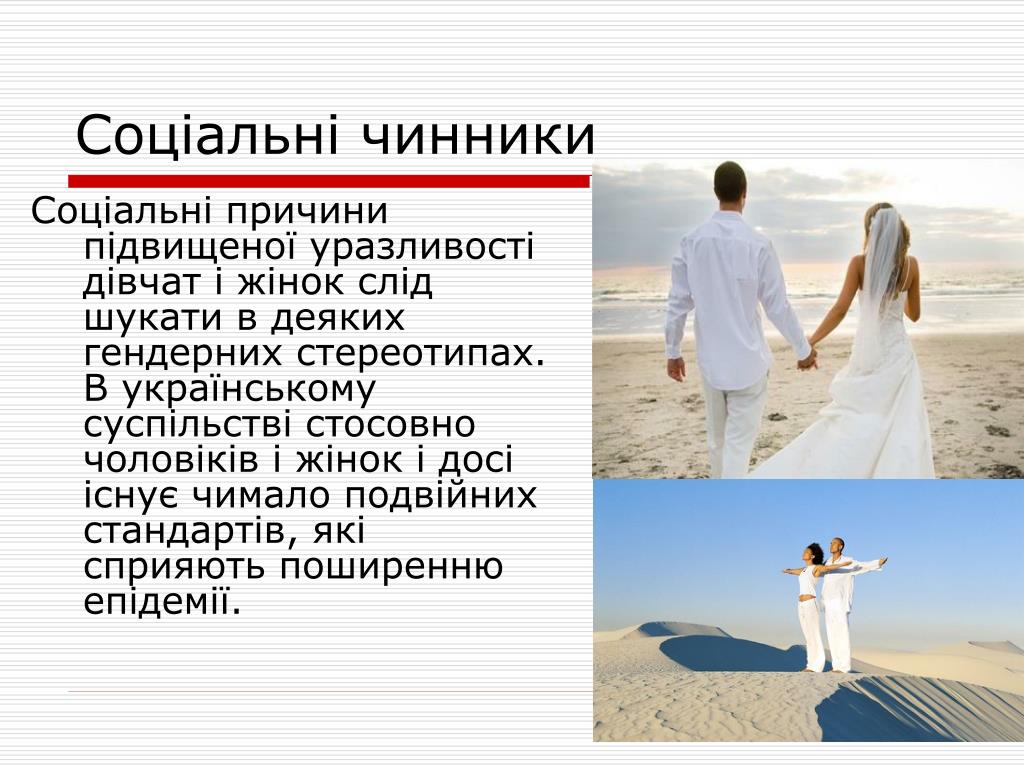 Соціальні чинники

Соціальні причини підвищеної уразливості дівчат і жінок слід шукати в деяких гендерних стереотипах. В українському суспільстві стосовно чоловіків і жінок і досі існує чимало подвійних стандартів, які сприяють поширенню епідемії.